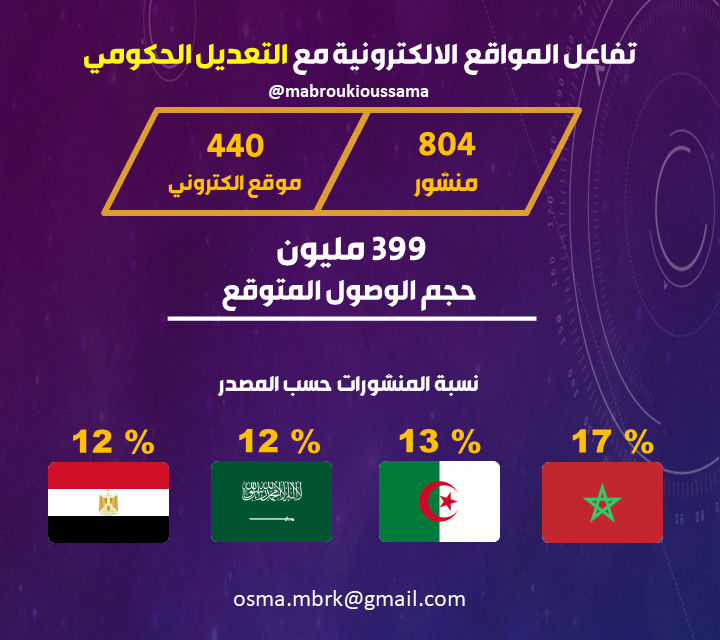 تفاعل المواقع الالكترونية مع التعديل الحكومي

@mabroukioussama

804
منشور

440
موقع الكتروني

399 مليون
حجم الوصول المتوقع

نسبة المنشورات حسب المصدر

17 %

13 %

12 %

12 %

osma.mbrk@gmail.com